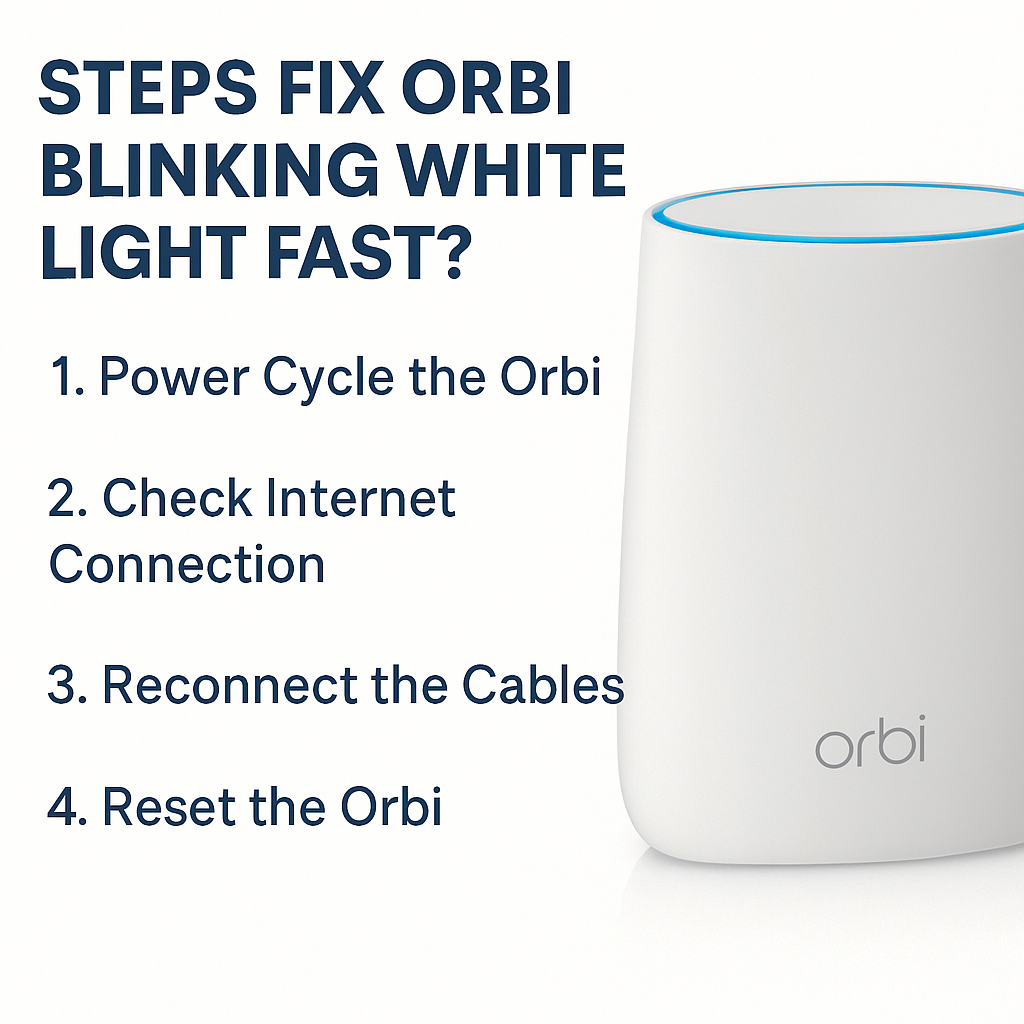 STEPS FIX ORBI BLINKING WHITE LIGHT FAST?

1. Power Cycle the Orbi

2. Check Internet Connection

3. Reconnect the Cables

4. Reset the Orbi

orbi